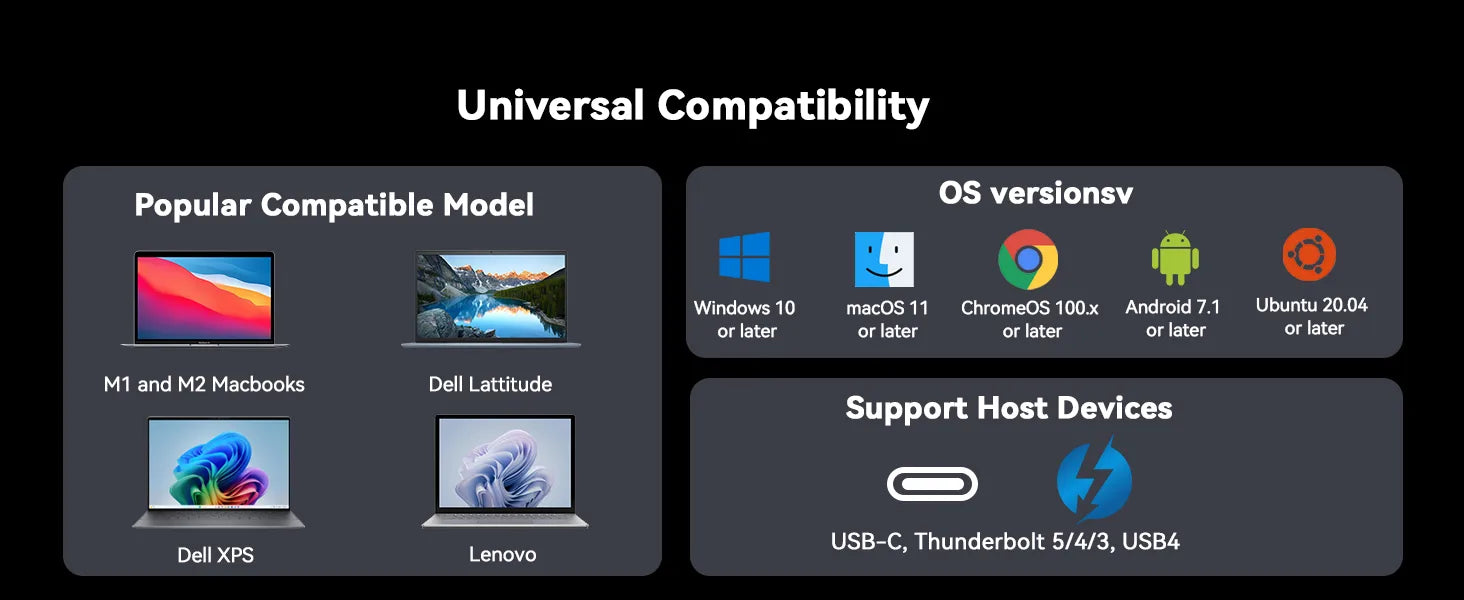 Universal Compatibility

Popular Compatible Model

M1 and M2 Macbooks

Dell Lattitude

Dell XPS

Lenovo

OS versionsv

Windows 10 or later

macOS 11 or later

ChromeOS 100.x or later

Android 7.1 or later

Ubuntu 20.04 or later

Support Host Devices

USB-C, Thunderbolt 5/4/3, USB4